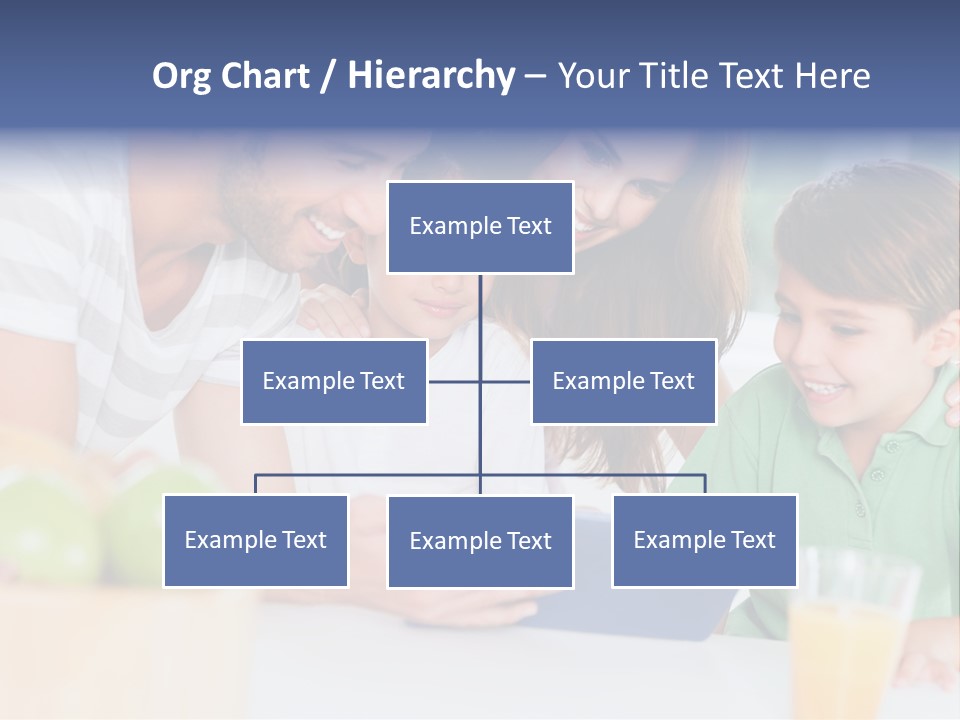 Org Chart / Hierarchy – Your Title Text Here

Example Text

Example Text

Example Text

Example Text

Example Text

Example Text